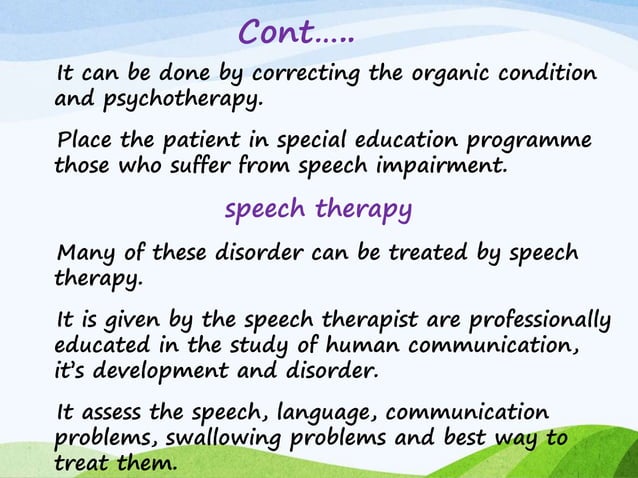 Cont.....

It can be done by correcting the organic condition and psychotherapy.

Place the patient in special education programme those who suffer from speech impairment.

speech therapy

Many of these disorder can be treated by speech therapy.

It is given by the speech therapist are professionally educated in the study of human communication, it's development and disorder.

It assess the speech, language, communication problems, swallowing problems and best way to treat them.